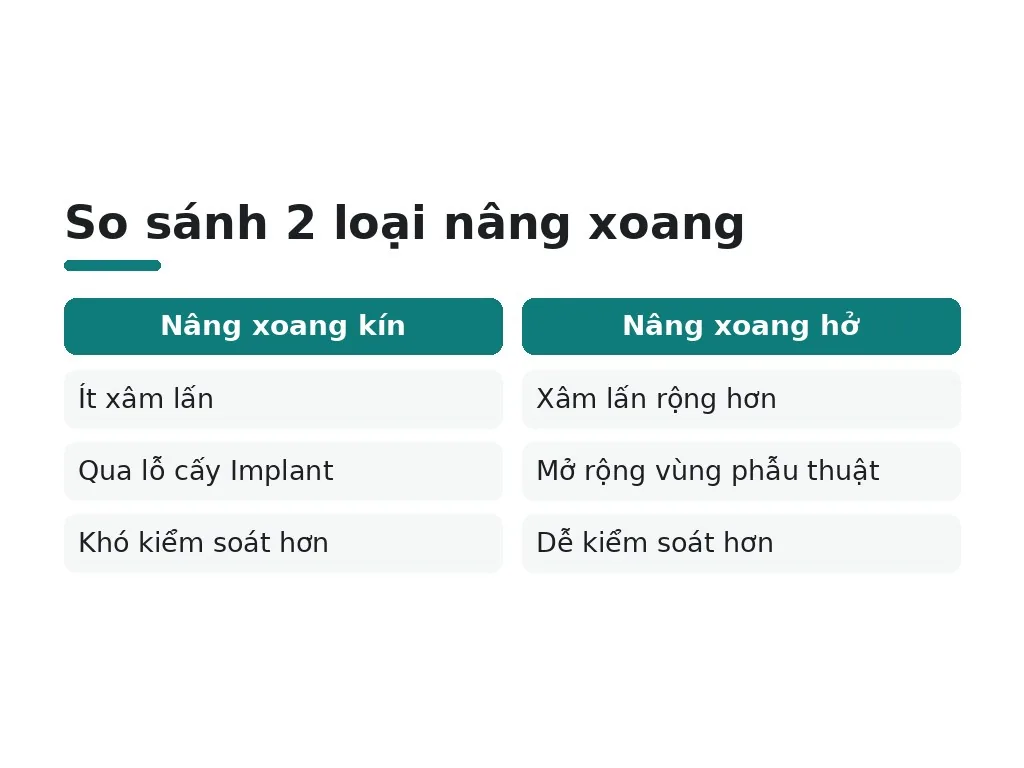 So sánh 2 loại nâng xoang

| Nâng xoang kín | Nâng xoang hở |
|---|---|
| Ít xâm lấn | Xâm lấn rộng hơn |
| Qua lỗ cấy Implant | Mở rộng vùng phẫu thuật |
| Khó kiểm soát hơn | Dễ kiểm soát hơn |